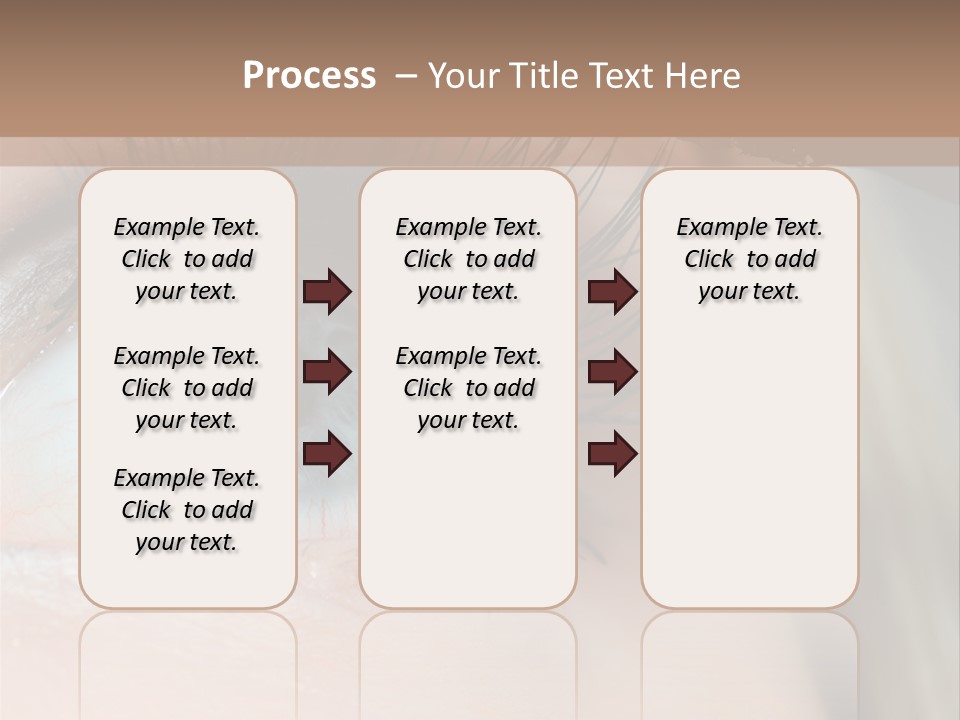 Process – Your Title Text Here

Example Text. Click to add your text.

Example Text. Click to add your text.

Example Text. Click to add your text.

Example Text. Click to add your text.

Example Text. Click to add your text.

Example Text. Click to add your text.